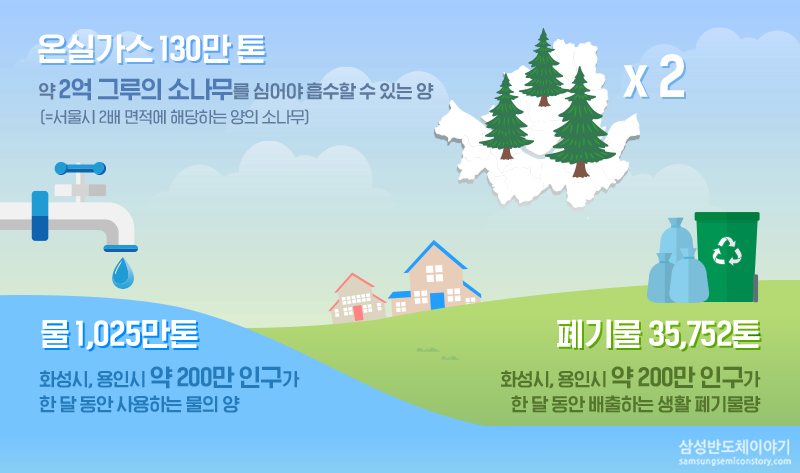 온실가스 130만 톤

약 2억 그루의 소나무를 심어야 흡수할 수 있는 양
(=서울시 2배 면적에 해당하는 양의 소나무)

x 2

물 1,025만톤

화성시, 용인시 약 200만 인구가 한 달 동안 사용하는 물의 양

폐기물 35,752톤

화성시, 용인시 약 200만 인구가 한 달 동안 배출하는 생활 폐기물량

삼성반도체이야기
samsungsemiconstory.com